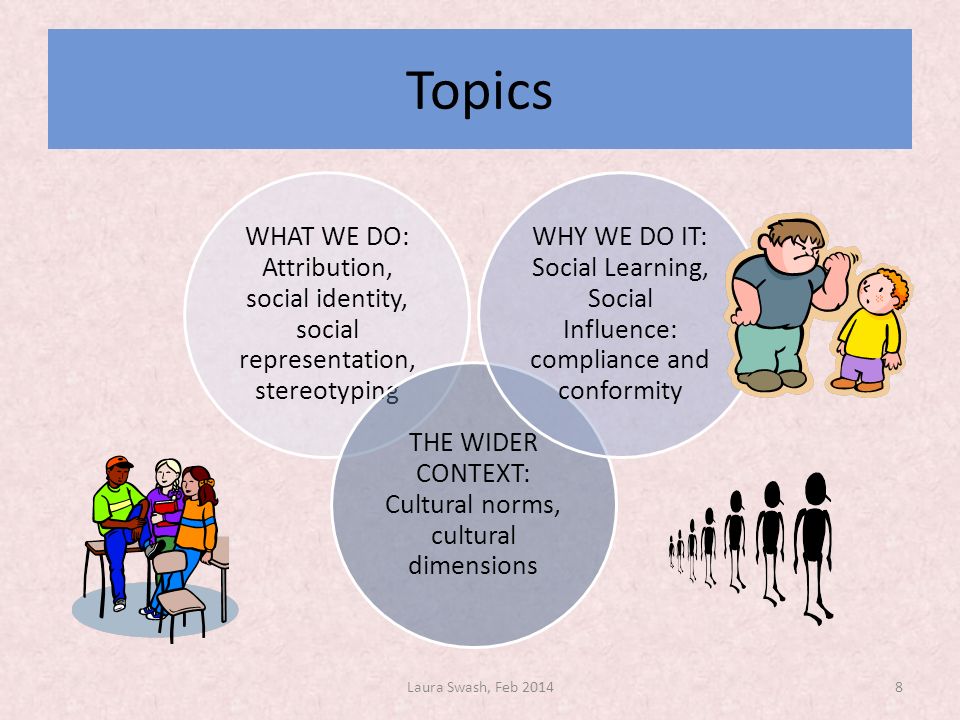 Topics

WHAT WE DO: Attribution, social identity, social representation, stereotyping

WHY WE DO IT: Social Learning, Social Influence: compliance and conformity

THE WIDER CONTEXT: Cultural norms, cultural dimensions

Laura Swash, Feb 2014

8